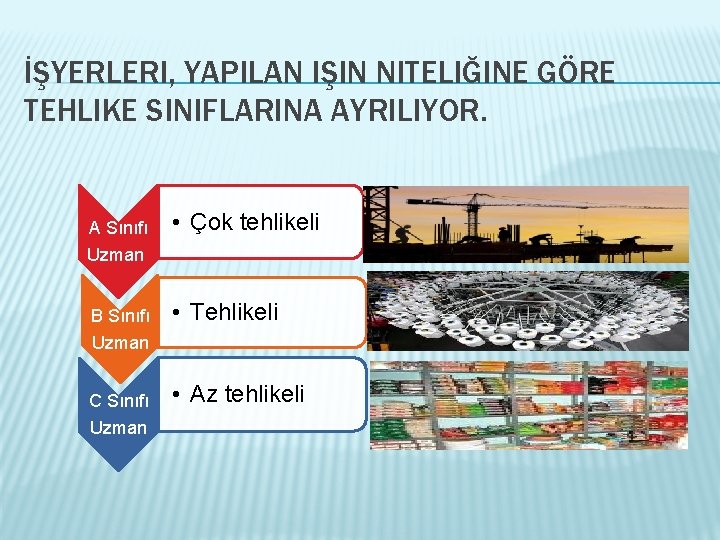 İŞYERLERI, YAPILAN IŞIN NITELIĞINE GÖRE TEHLIKE SINIFLARINA AYRILIYOR.

A Sınıfı Uzman

• Çok tehlikeli

B Sınıfı Uzman

• Tehlikeli

C Sınıfı Uzman

• Az tehlikeli